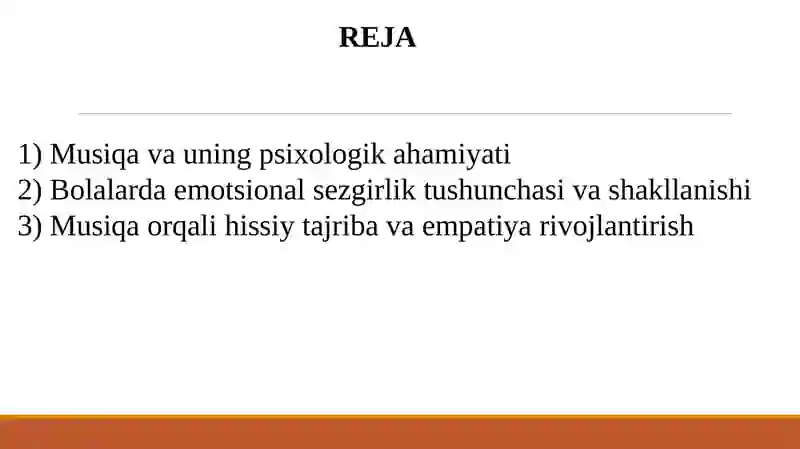 REJA

1) Musiqa va uning psixologik ahamiyati
2) Bolalarda emotsional sezgirlik tushunchasi va shakllanishi
3) Musiqa orqali hissiy tajriba va empatiya rivojlantirish